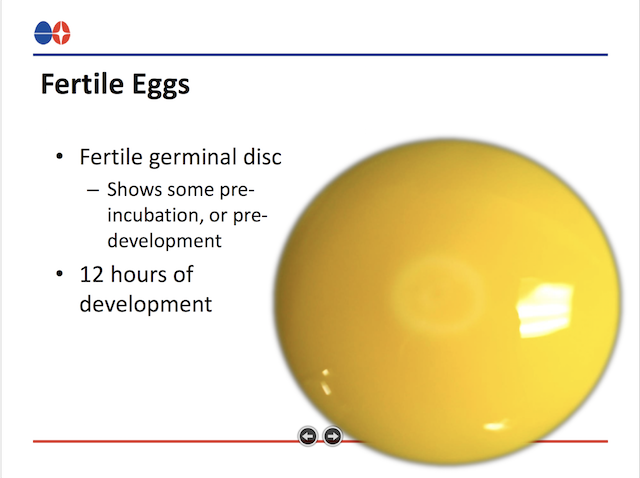 Fertile Eggs

• Fertile germinal disc
– Shows some pre-incubation, or pre-development
• 12 hours of development